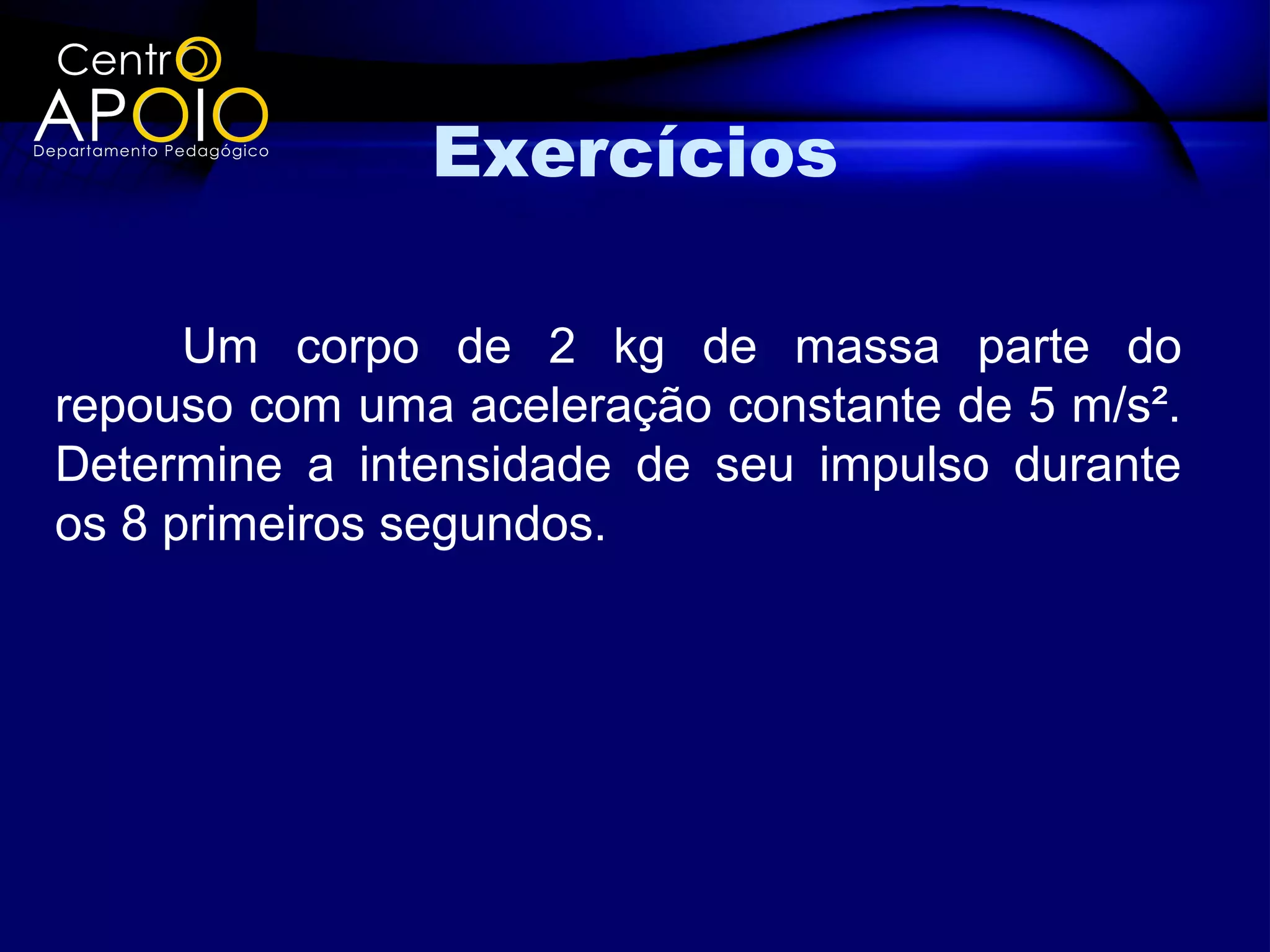 Centro
APOIO
Departamento Pedagógico

Exercícios

Um corpo de 2 kg de massa parte do repouso com uma aceleração constante de 5 m/s². Determine a intensidade de seu impulso durante os 8 primeiros segundos.